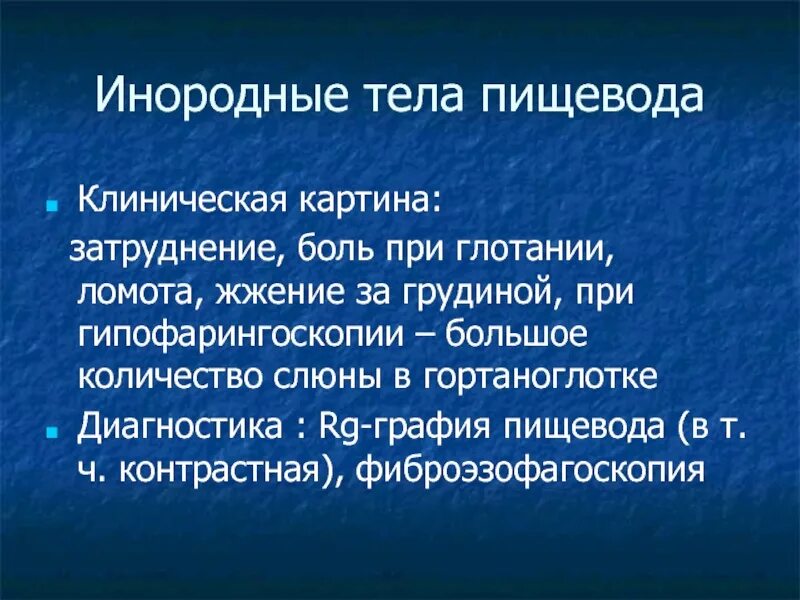 Инородные тела пищевода

Клиническая картина:
затруднение, боль при глотании, ломота, жжение за грудиной, при гипофарингоскопии – большое количество слюны в гортаноглотке

Диагностика : Rg-графия пищевода (в т. ч. контрастная), фиброэзофагоскопия